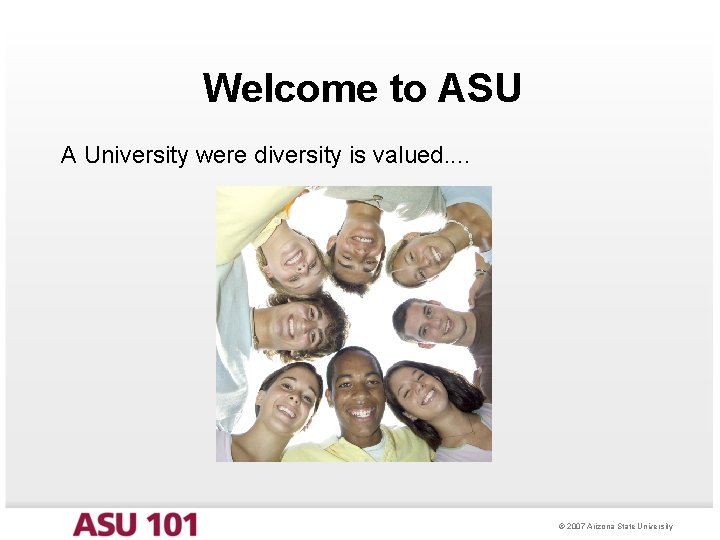 Welcome to ASU

A University were diversity is valued....

ASU 101

© 2007 Arizona State University